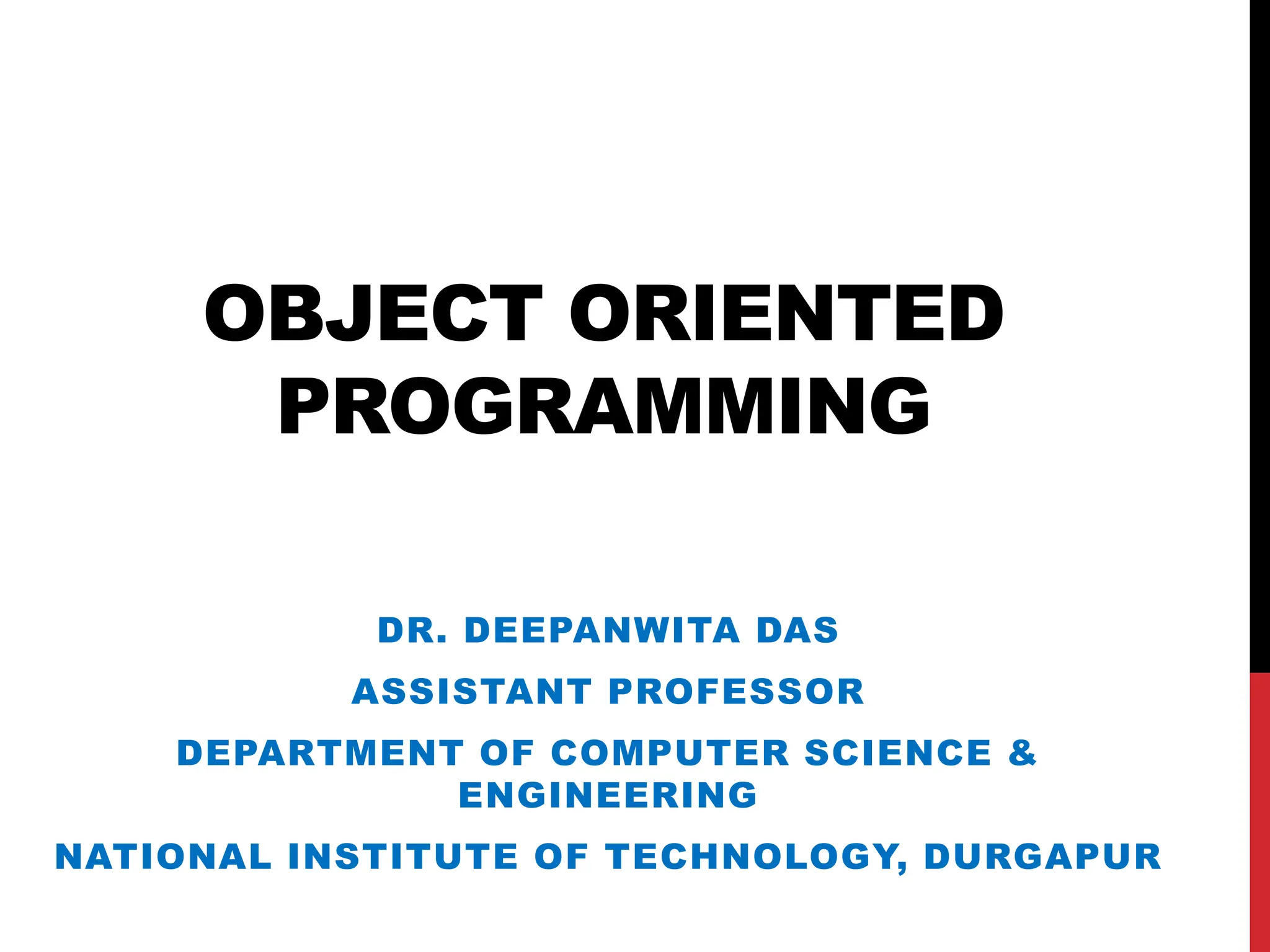 OBJECT ORIENTED PROGRAMMING

DR. DEEPANWITA DAS

ASSISTANT PROFESSOR

DEPARTMENT OF COMPUTER SCIENCE & ENGINEERING

NATIONAL INSTITUTE OF TECHNOLOGY, DURGAPUR